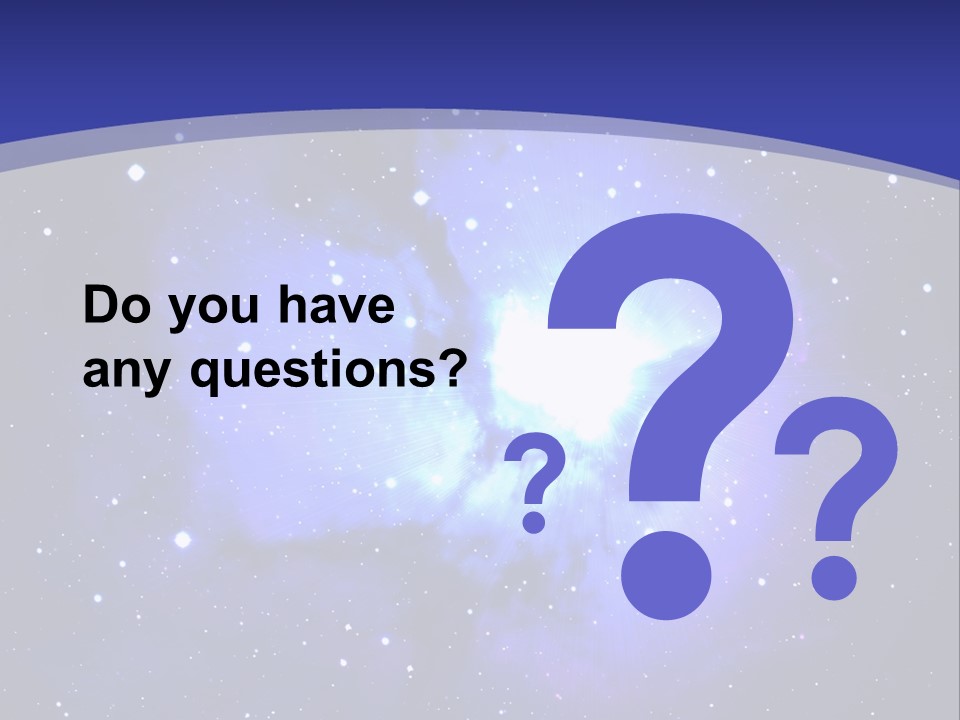 Do you have any questions?

? ? ?